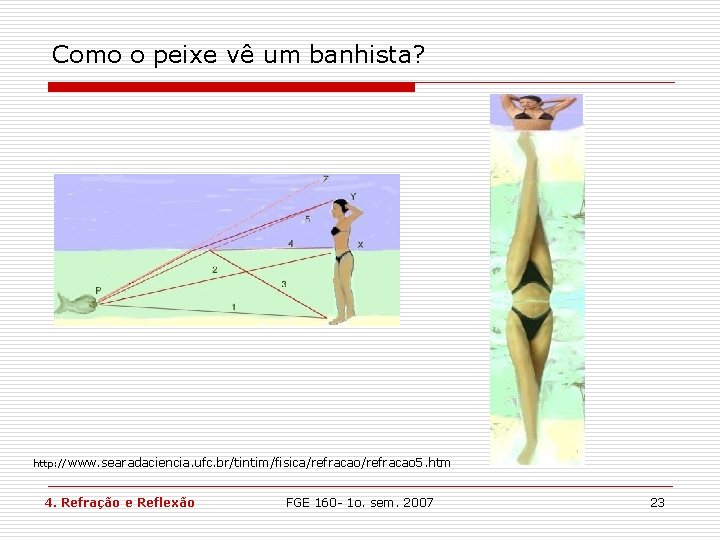 Como o peixe vê um banhista?

Z
Y
5
4
X
2
3
P
1

http://www.searadaciencia.ufc.br/tintim/fisica/refracao/refracao5.htm

4. Refração e Reflexão

FGE 160- 1o. sem. 2007

23